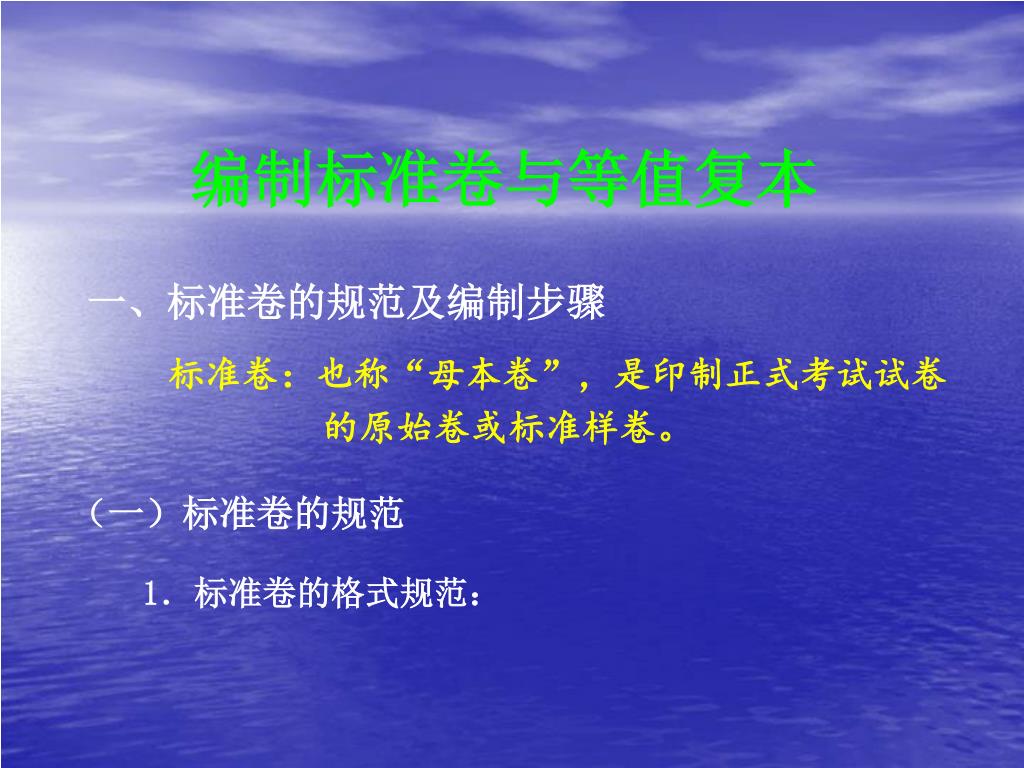 编制标准卷与等值复本

一、标准卷的规范及编制步骤

标准卷：也称“母本卷”，是印制正式考试试卷的原始卷或标准样卷。

（一）标准卷的规范

1. 标准卷的格式规范：